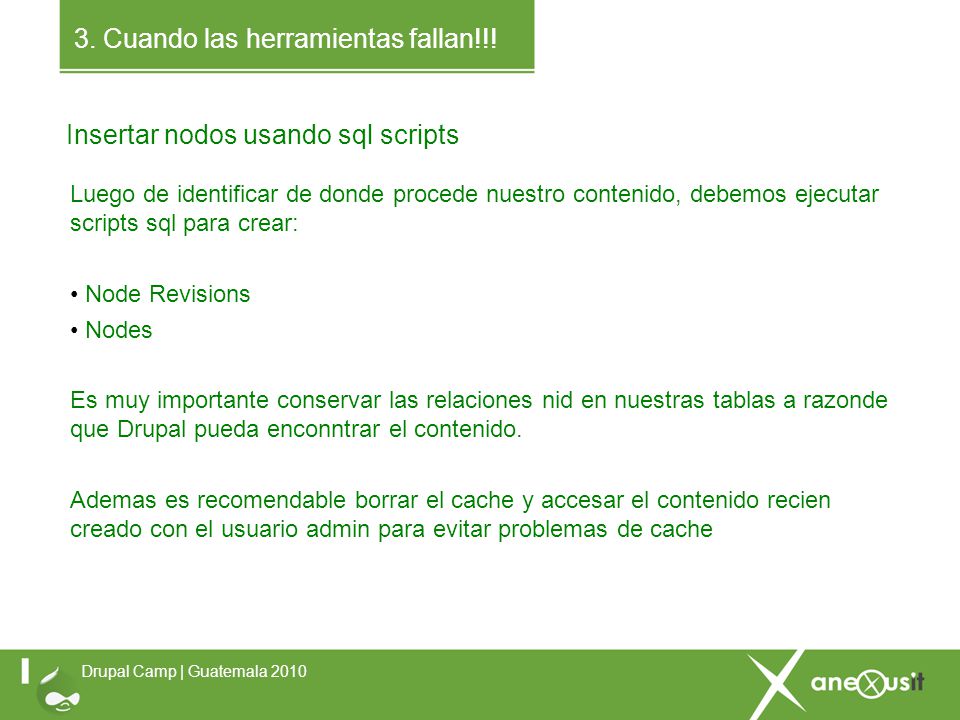 3. Cuando las herramientas fallan!!!

Insertar nodos usando sql scripts

Luego de identificar de donde procede nuestro contenido, debemos ejecutar scripts sql para crear:

• Node Revisions
• Nodes

Es muy importante conservar las relaciones nid en nuestras tablas a razonde que Drupal pueda enconntrar el contenido.

Ademas es recomendable borrar el cache y accesar el contenido recien creado con el usuario admin para evitar problemas de cache

Drupal Camp | Guatemala 2010

anexusit